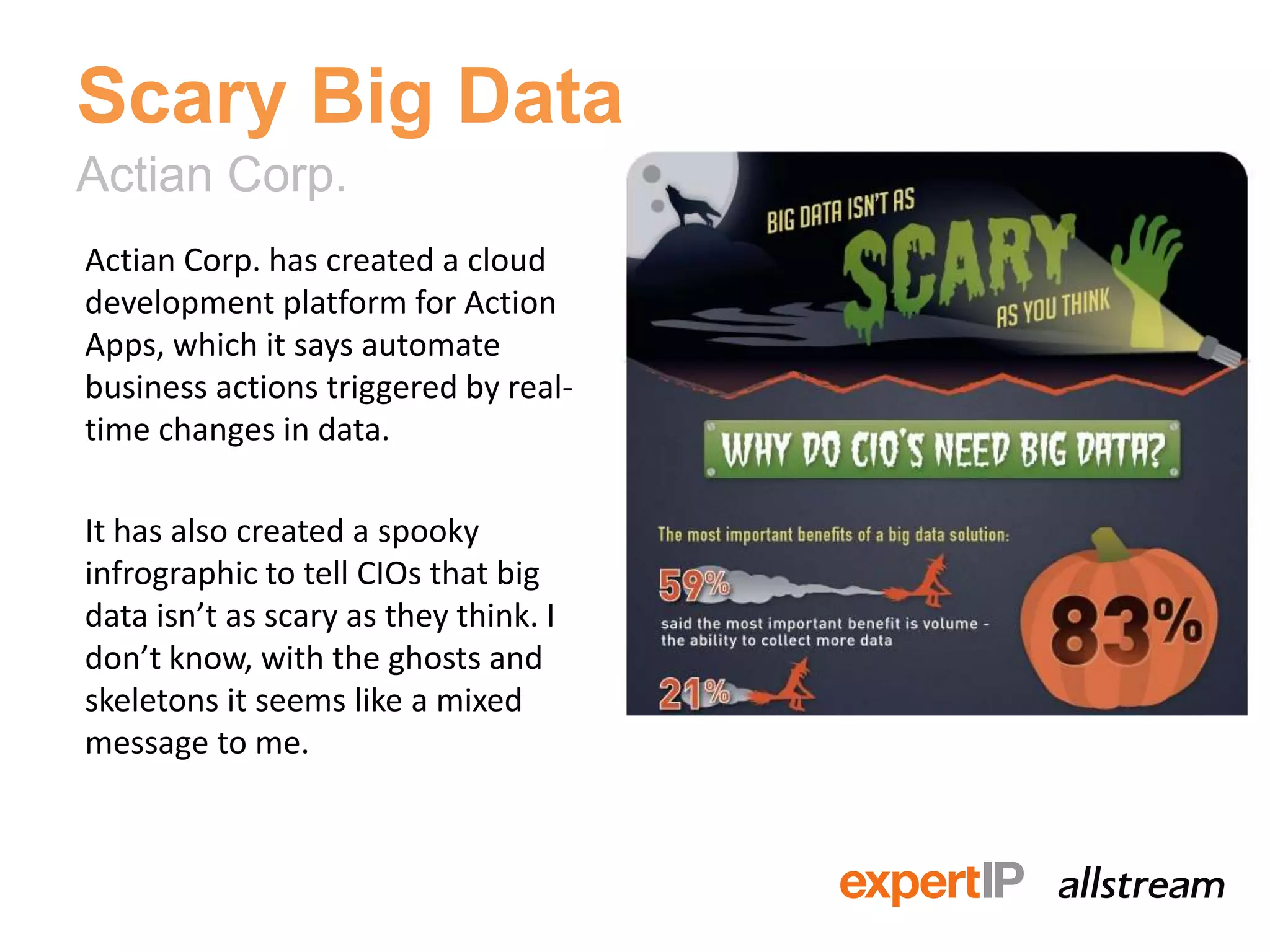 Scary Big Data

Actian Corp.

Actian Corp. has created a cloud development platform for Action Apps, which it says automate business actions triggered by real-time changes in data.

It has also created a spooky infrographic to tell CIOs that big data isn't as scary as they think. I don't know, with the ghosts and skeletons it seems like a mixed message to me.

BIG DATA ISN'T AS SCARY AS YOU THINK

WHY DO CIO'S NEED BIG DATA?

The most important benefits of a big data solution:

59%

said the most important benefit is volume - the ability to collect more data

21%

83%

expertIP allstream